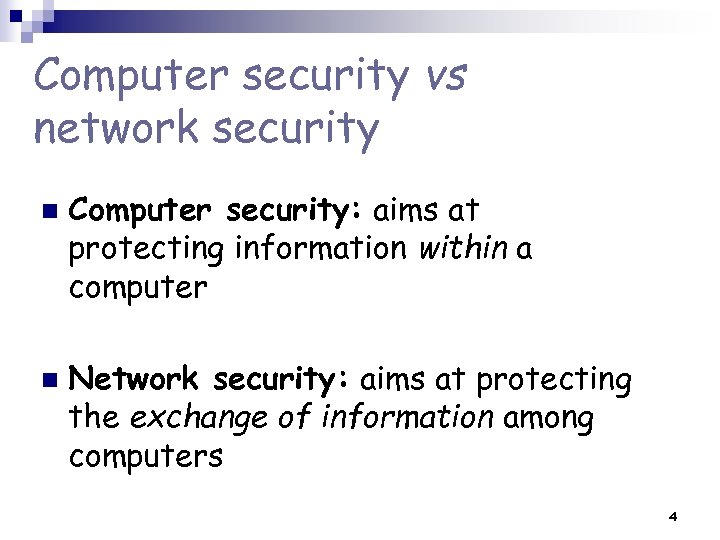 Computer security vs network security

Computer security: aims at protecting information within a computer

Network security: aims at protecting the exchange of information among computers

4